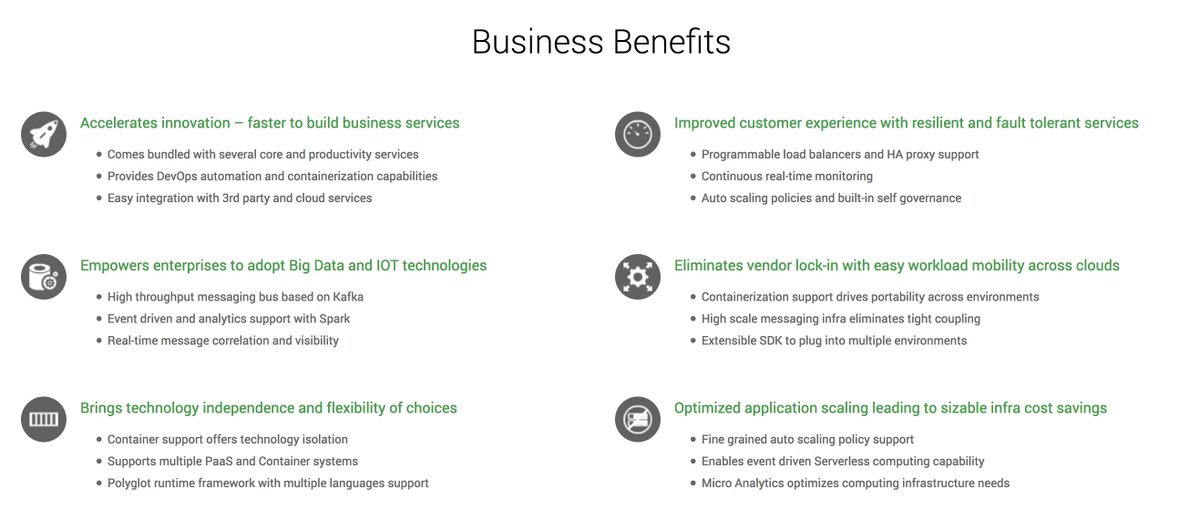 Business Benefits

Accelerates innovation – faster to build business services

- Comes bundled with several core and productivity services
- Provides DevOps automation and containerization capabilities
- Easy integration with 3rd party and cloud services

Empowers enterprises to adopt Big Data and IOT technologies

- High throughput messaging bus based on Kafka
- Event driven and analytics support with Spark
- Real-time message correlation and visibility

Brings technology independence and flexibility of choices

- Container support offers technology isolation
- Supports multiple PaaS and Container systems
- Polyglot runtime framework with multiple languages support

Improved customer experience with resilient and fault tolerant services

- Programmable load balancers and HA proxy support
- Continuous real-time monitoring
- Auto scaling policies and built-in self governance

Eliminates vendor lock-in with easy workload mobility across clouds

- Containerization support drives portability across environments
- High scale messaging infra eliminates tight coupling
- Extensible SDK to plug into multiple environments

Optimized application scaling leading to sizable infra cost savings

- Fine grained auto scaling policy support
- Enables event driven Serverless computing capability
- Micro Analytics optimizes computing infrastructure needs